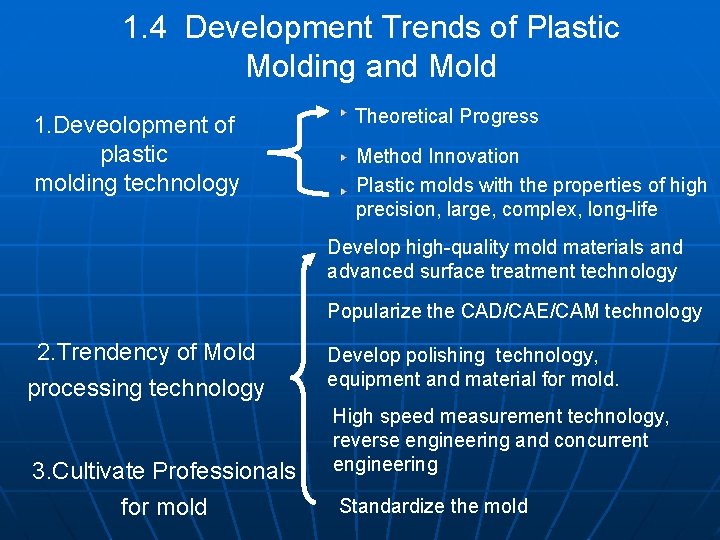 1.4 Development Trends of Plastic Molding and Mold

1.Deveolopment of plastic molding technology

Theoretical Progress

Method Innovation

Plastic molds with the properties of high precision, large, complex, long-life

2.Trendency of Mold processing technology

Develop high-quality mold materials and advanced surface treatment technology

Popularize the CAD/CAE/CAM technology

Develop polishing technology, equipment and material for mold.

High speed measurement technology, reverse engineering and concurrent engineering

Standardize the mold

3.Cultivate Professionals for mold